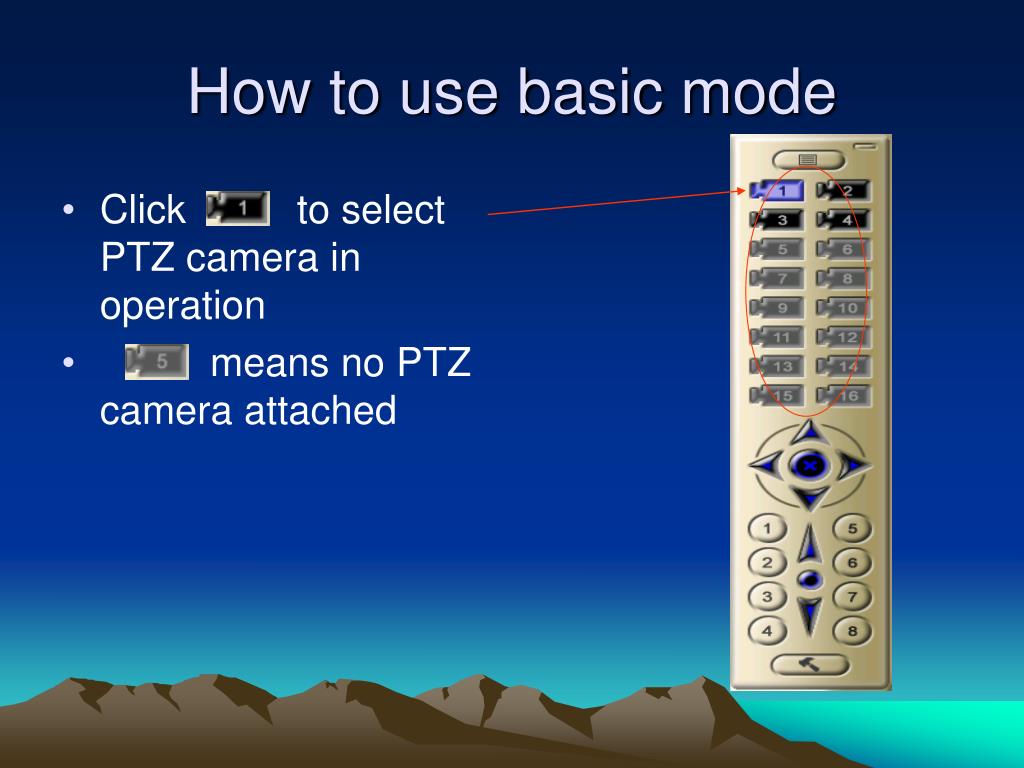 How to use basic mode

• Click 1 to select PTZ camera in operation
• 5 means no PTZ camera attached

1 2
3 4
5 6
7 8
9 10
11 12
13 14
15 16

1 5
2 6
3 7
4 8